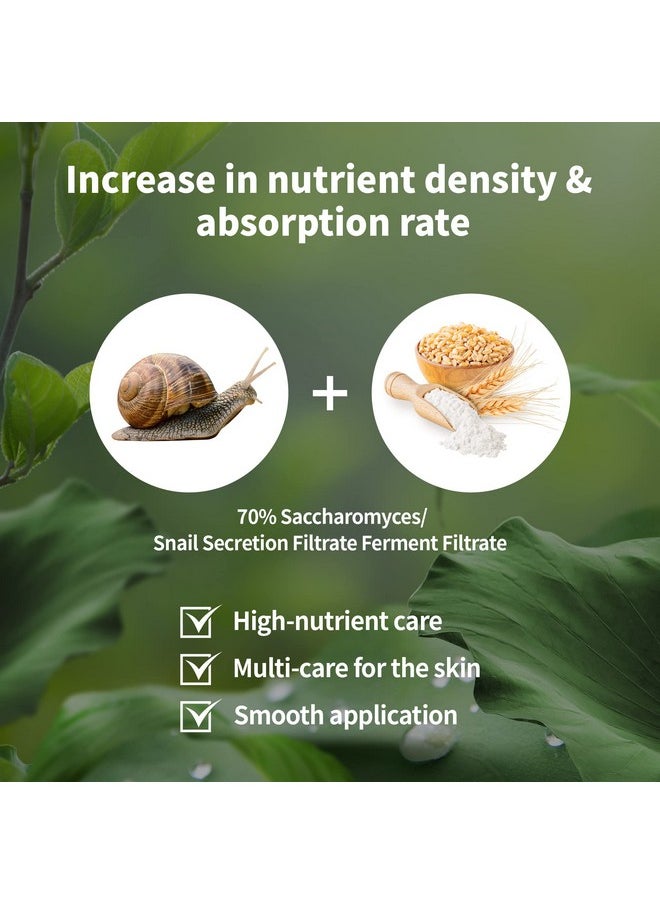 Increase in nutrient density & absorption rate

+

70% Saccharomyces/
Snail Secretion Filtrate Ferment Filtrate

High-nutrient care
Multi-care for the skin
Smooth application